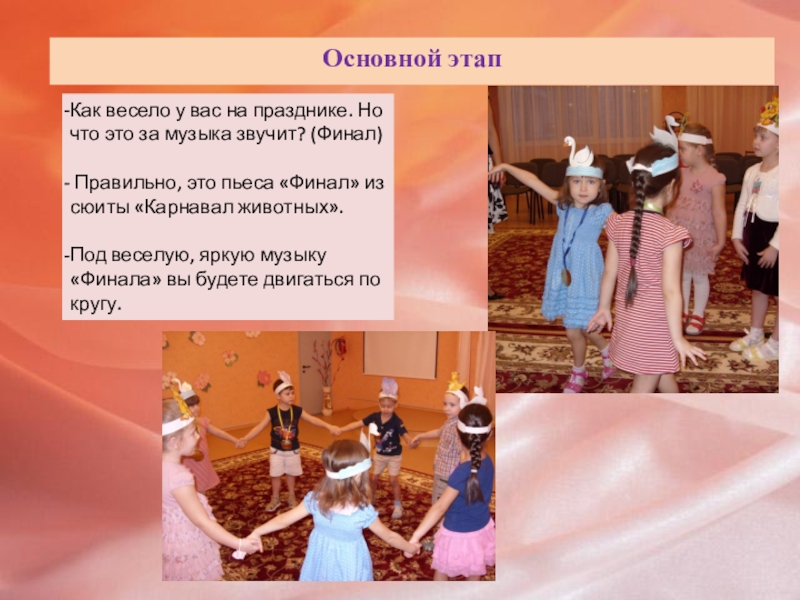 Основной этап

-Как весело у вас на празднике. Но что это за музыка звучит? (Финал)

- Правильно, это пьеса «Финал» из сюиты «Карнавал животных».

-Под веселую, яркую музыку «Финала» вы будете двигаться по кругу.